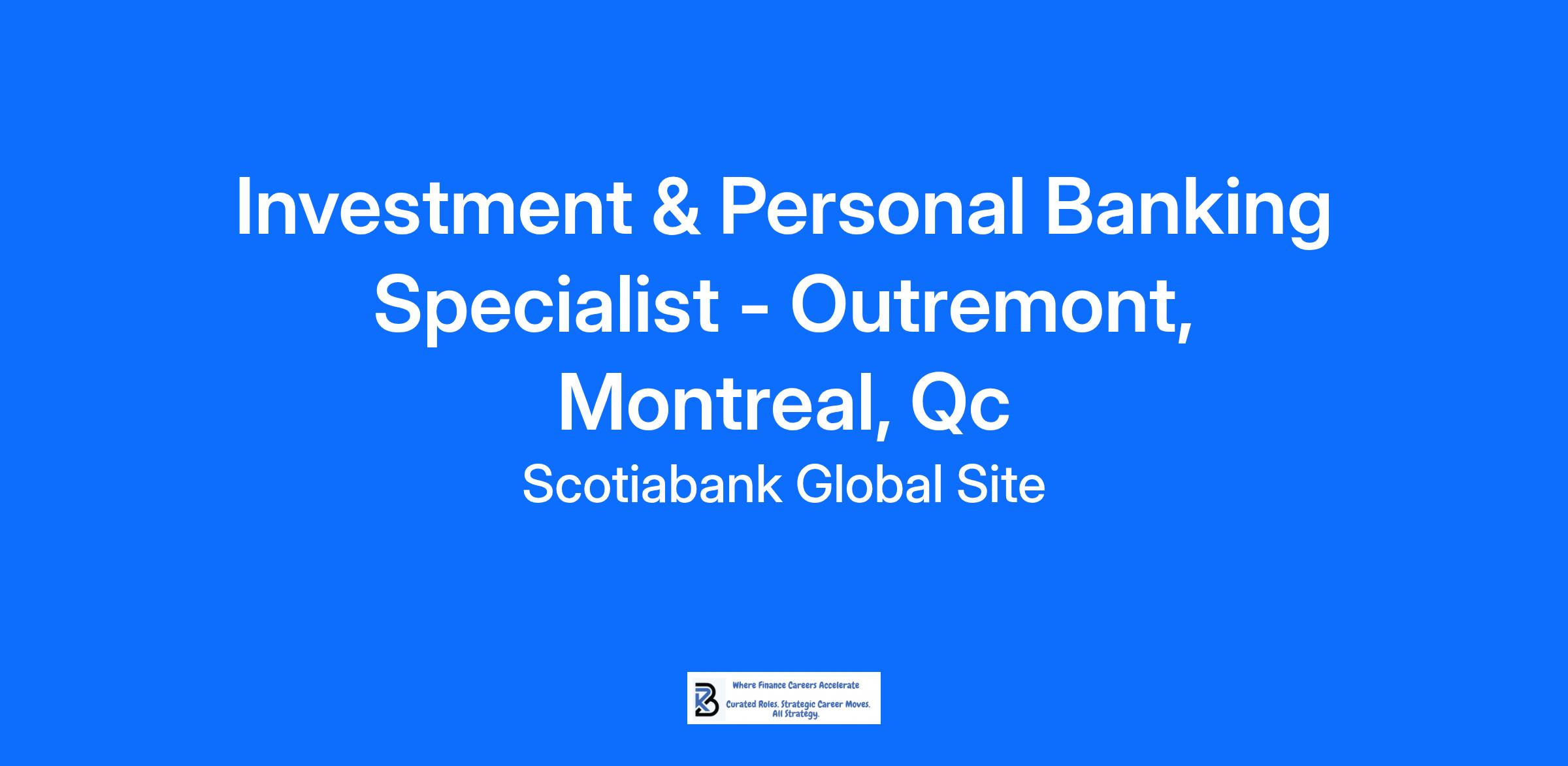 Investment & Personal Banking Specialist - Outremont, Montreal, Qc

Scotiabank Global Site

Where Finance Careers Accelerate

Curated Roles. Strategic Career Moves. All Strategy.